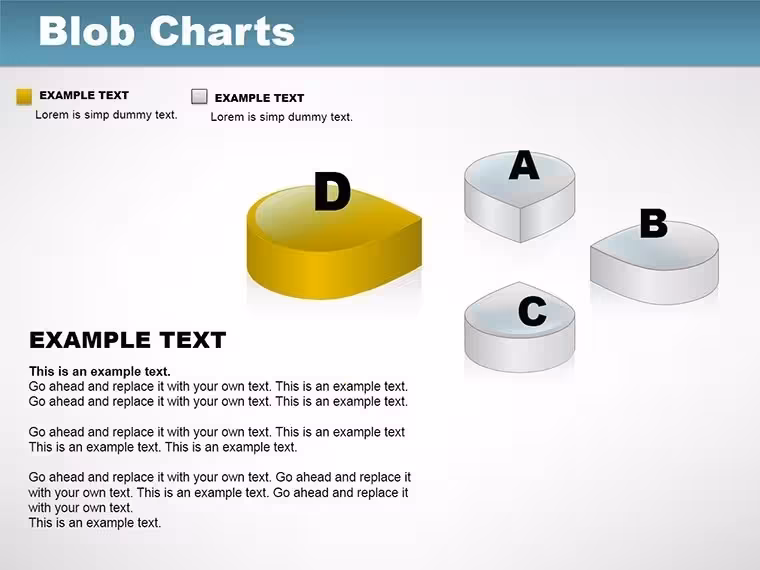 Blob Charts

EXAMPLE TEXT
Lorem is simp dummy text.

EXAMPLE TEXT
Lorem is simp dummy text.

D

A

B

C

EXAMPLE TEXT

This is an example text.
Go ahead and replace it with your own text. This is an example text. Go ahead and replace it with your own text. This is an example text.

Go ahead and replace it with your own text. This is an example text This is an example text. This is an example text.

Go ahead and replace it with your own text. Go ahead and replace it with your own text. This is an example text. Go ahead and replace it with your own text.
This is an example text.